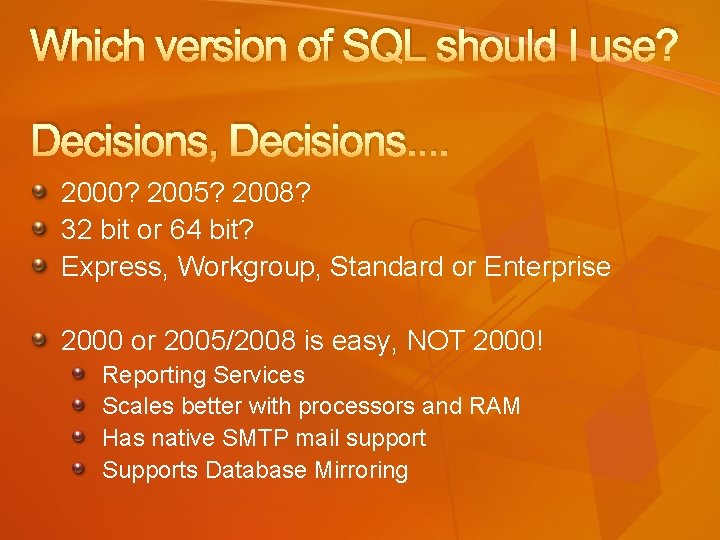 Which version of SQL should I use?

Decisions, Decisions....

2000? 2005? 2008?
32 bit or 64 bit?
Express, Workgroup, Standard or Enterprise

2000 or 2005/2008 is easy, NOT 2000!
Reporting Services
Scales better with processors and RAM
Has native SMTP mail support
Supports Database Mirroring